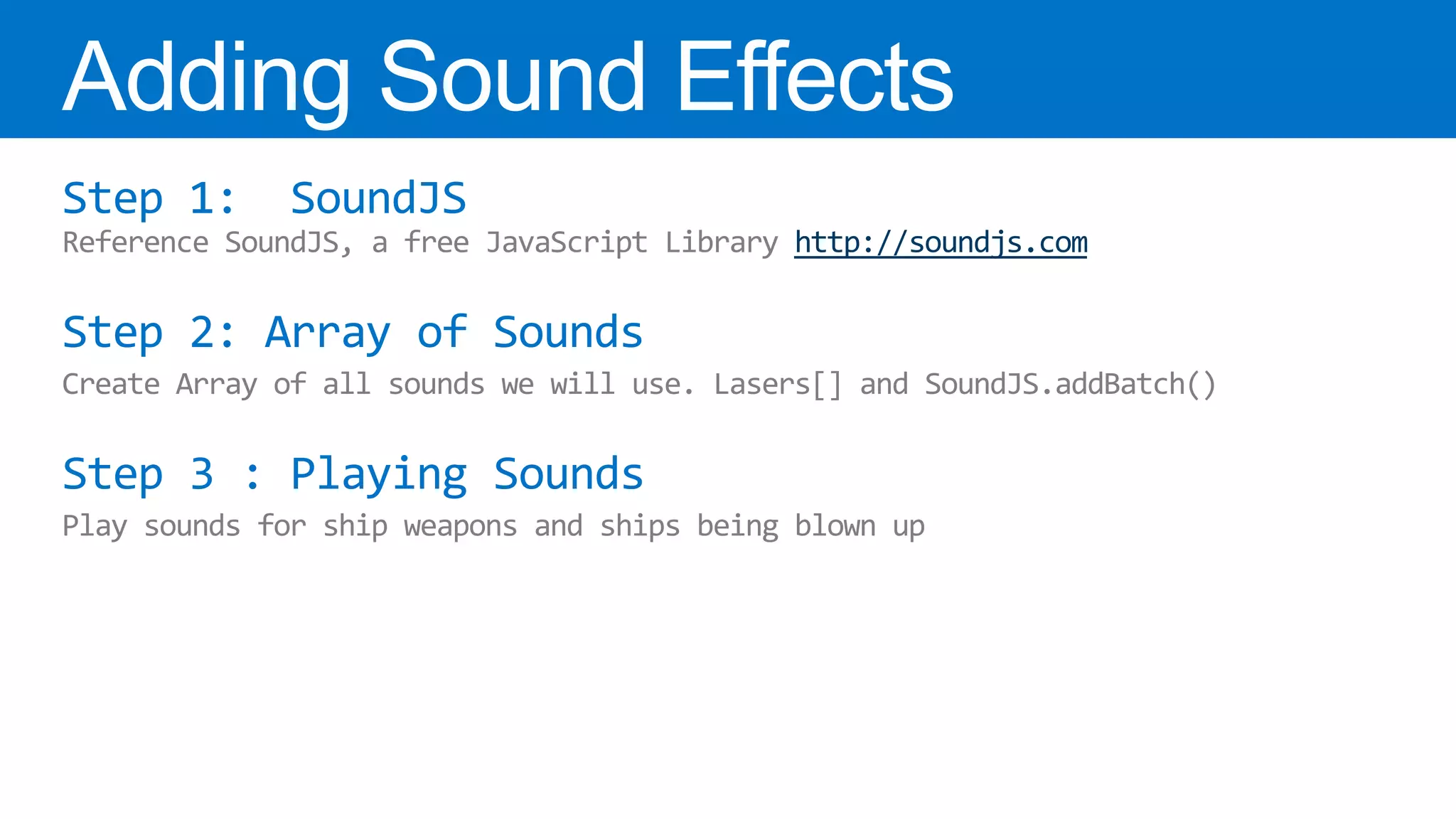 Adding Sound Effects

Step 1: SoundJS
Reference SoundJS, a free JavaScript Library http://soundjs.com

Step 2: Array of Sounds
Create Array of all sounds we will use. Lasers[] and SoundJS.addBatch()

Step 3 : Playing Sounds
Play sounds for ship weapons and ships being blown up